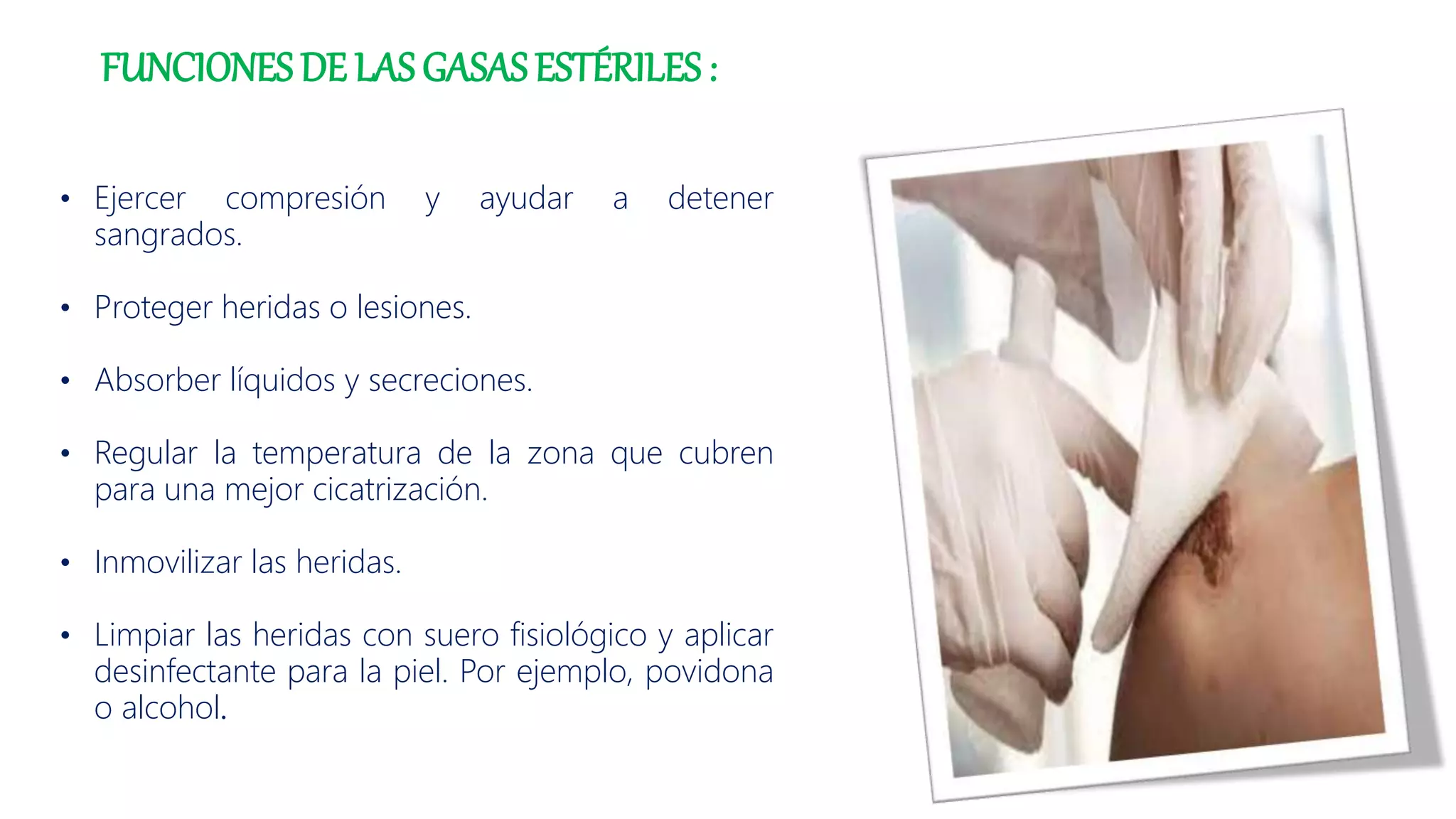 FUNCIONES DE LAS GASAS ESTÉRILES :

• Ejercer compresión y ayudar a detener sangrados.

• Proteger heridas o lesiones.

• Absorber líquidos y secreciones.

• Regular la temperatura de la zona que cubren para una mejor cicatrización.

• Inmovilizar las heridas.

• Limpiar las heridas con suero fisiológico y aplicar desinfectante para la piel. Por ejemplo, povidona o alcohol.